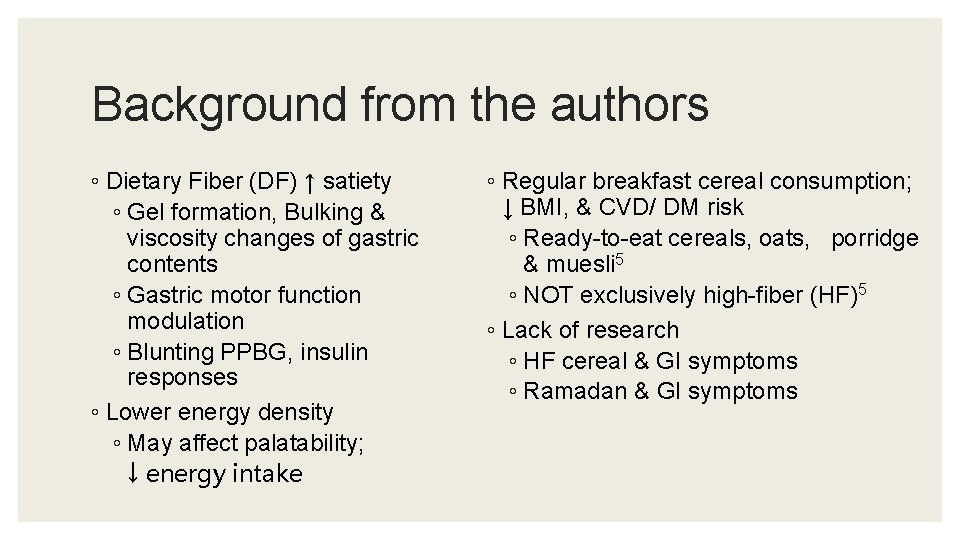 Background from the authors

◦ Dietary Fiber (DF) ↑ satiety
◦ Gel formation, Bulking & viscosity changes of gastric contents
◦ Gastric motor function modulation
◦ Blunting PPBG, insulin responses
◦ Lower energy density
◦ May affect palatability; ↓ energy intake

◦ Regular breakfast cereal consumption; ↓ BMI, & CVD/ DM risk
◦ Ready-to-eat cereals, oats, porridge & muesli$^5$
◦ NOT exclusively high-fiber (HF)$^5$
◦ Lack of research
◦ HF cereal & GI symptoms
◦ Ramadan & GI symptoms